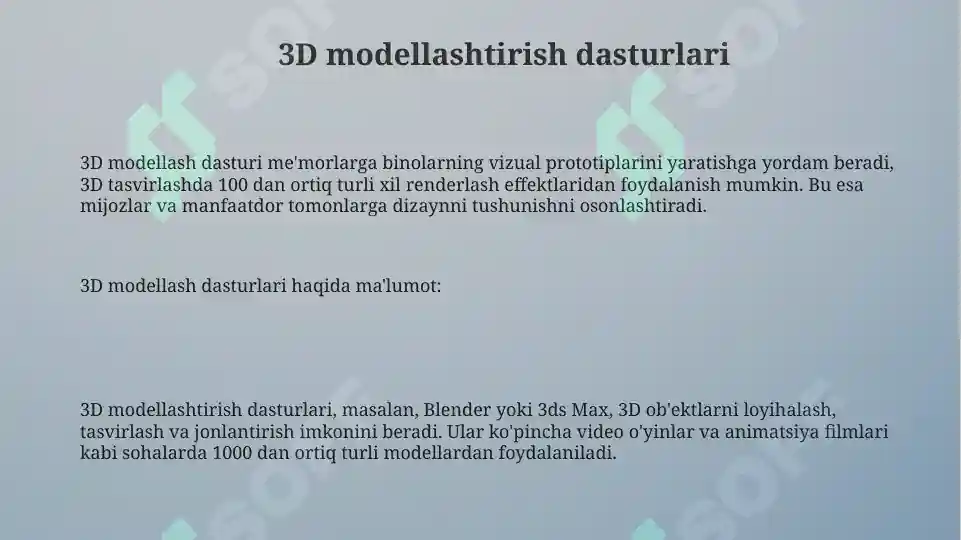 3D modellashtirish dasturlari

3D modellash dasturi me'morlarga binolarning vizual prototiplarini yaratishga yordam beradi, 3D tasvirlashda 100 dan ortiq turli xil renderlash effektlaridan foydalanish mumkin. Bu esa mijozlar va manfaatdor tomonlarga dizaynni tushunishni osonlashtiradi.

3D modellash dasturlari haqida ma'lumot:

3D modellashtirish dasturlari, masalan, Blender yoki 3ds Max, 3D ob'ektlarni loyihalash, tasvirlash va jonlantirish imkonini beradi. Ular ko'pincha video o'yinlar va animatsiya filmlari kabi sohalarda 1000 dan ortiq turli modellardan foydalaniladi.